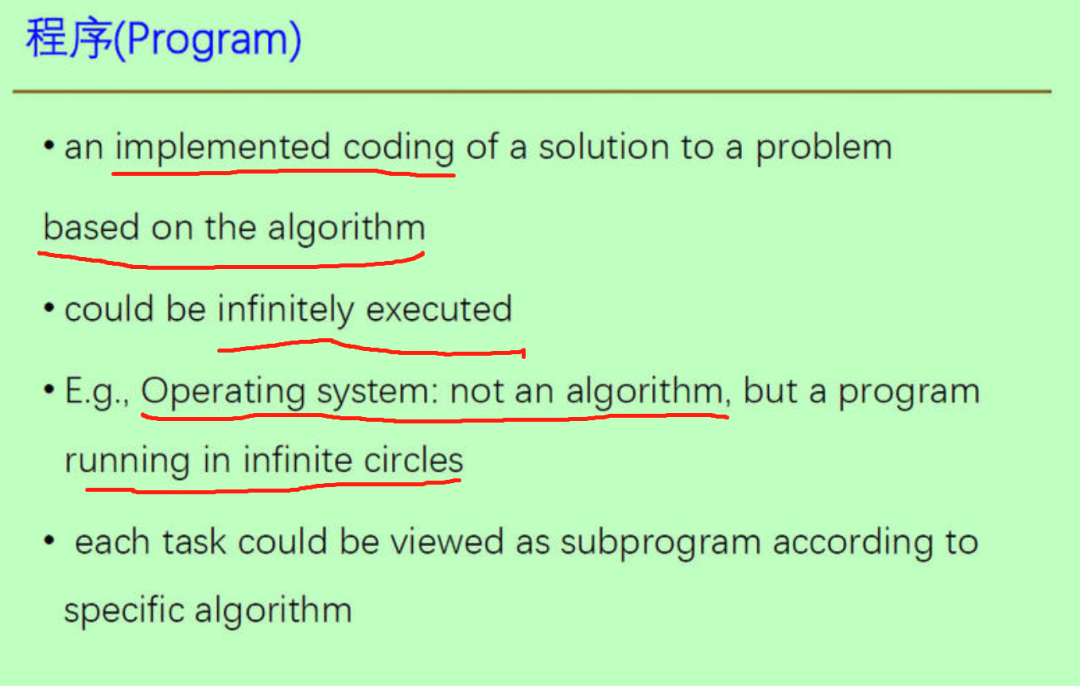 程序(Program)

• an implemented coding of a solution to a problem based on the algorithm

• could be infinitely executed

• E.g., Operating system: not an algorithm, but a program running in infinite circles

• each task could be viewed as subprogram according to specific algorithm